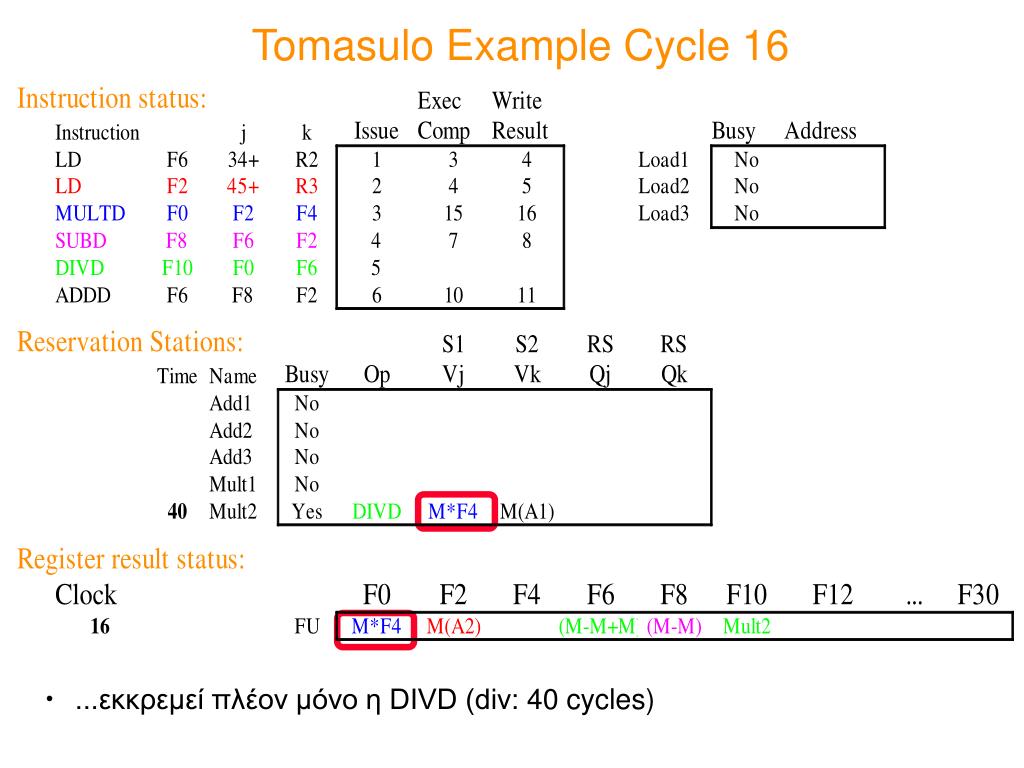 Tomasulo Example Cycle 16

Instruction status:

| Instruction | | j | k | Issue | Exec Comp | Write Result |
|---|---|---|---|---|---|---|
| LD | F6 | 34+ | R2 | 1 | 3 | 4 |
| LD | F2 | 45+ | R3 | 2 | 4 | 5 |
| MULTD | F0 | F2 | F4 | 3 | 15 | 16 |
| SUBD | F8 | F6 | F2 | 4 | 7 | 8 |
| DIVD | F10 | F0 | F6 | 5 | | |
| ADDD | F6 | F8 | F2 | 6 | 10 | 11 |

| | Busy | Address |
|---|---|---|
| Load1 | No | |
| Load2 | No | |
| Load3 | No | |

Reservation Stations:

| Time | Name | Busy | Op | S1 Vj | S2 Vk | RS Qj | RS Qk |
|---|---|---|---|---|---|---|---|
| | Add1 | No | | | | | |
| | Add2 | No | | | | | |
| | Add3 | No | | | | | |
| | Mult1 | No | | | | | |
| 40 | Mult2 | Yes | DIVD | M*F4 | M(A1) | | |

Register result status:

| Clock | | F0 | F2 | F4 | F6 | F8 | F10 | F12 | ... | F30 |
|---|---|---|---|---|---|---|---|---|---|---|
| 16 | FU | M*F4 | M(A2) | | (M-M+M | (M-M) | Mult2 | | | |

• ...εκκρεμεί πλέον μόνο η DIVD (div: 40 cycles)